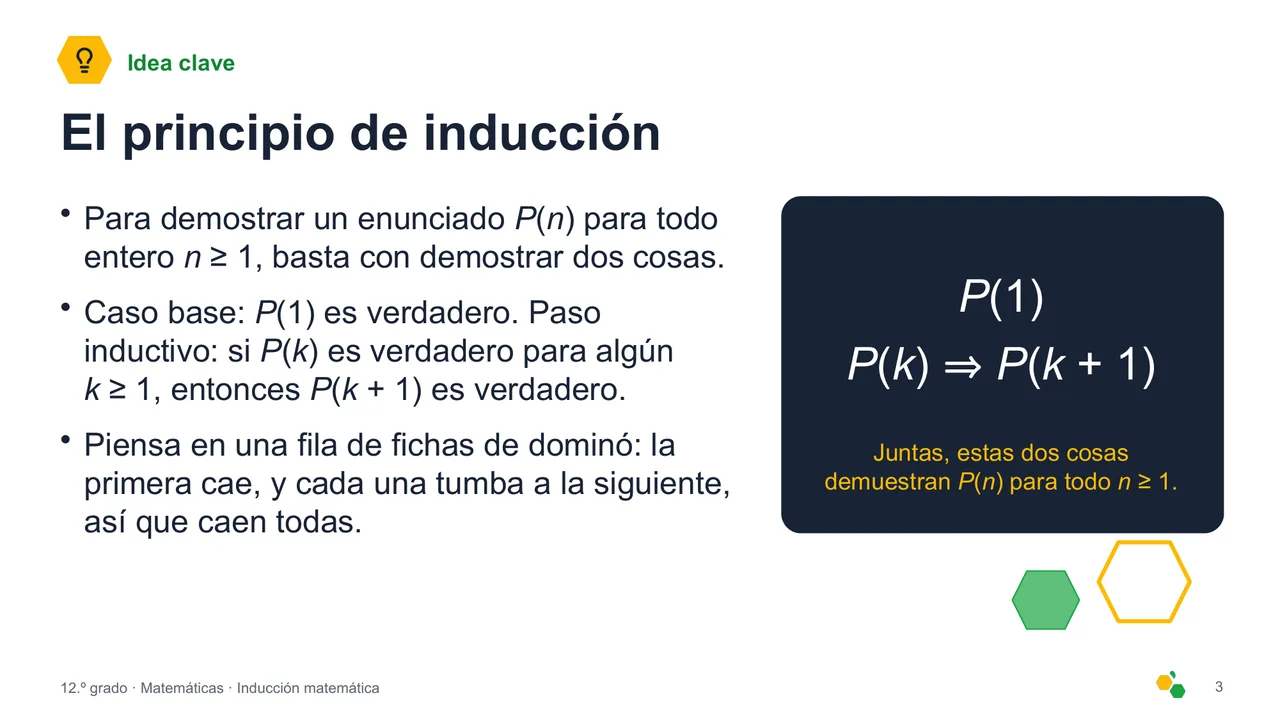 Idea clave

El principio de inducción

• Para demostrar un enunciado $P(n)$ para todo entero $n \geq 1$, basta con demostrar dos cosas.

• Caso base: $P(1)$ es verdadero. Paso inductivo: si $P(k)$ es verdadero para algún $k \geq 1$, entonces $P(k + 1)$ es verdadero.

• Piensa en una fila de fichas de dominó: la primera cae, y cada una tumba a la siguiente, así que caen todas.

$P(1)$

$P(k) \Rightarrow P(k + 1)$

Juntas, estas dos cosas demuestran $P(n)$ para todo $n \geq 1$.

12.º grado · Matemáticas · Inducción matemática

3